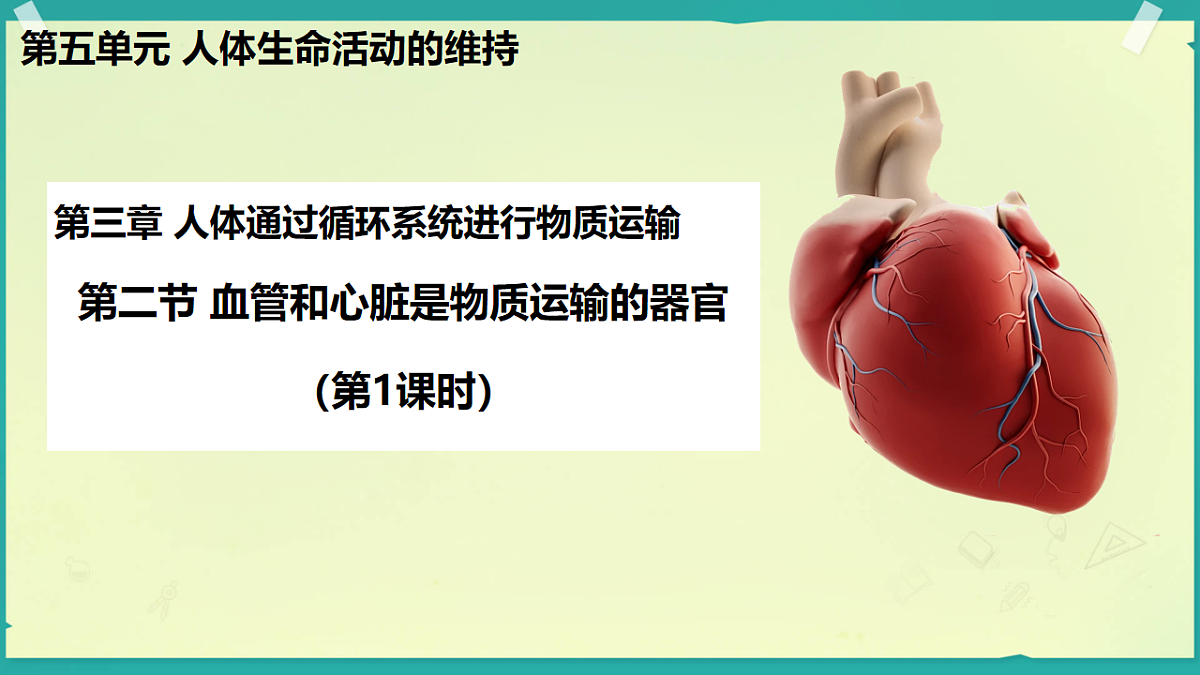 第五单元 人体生命活动的维持

第三章 人体通过循环系统进行物质运输

第二节 血管和心脏是物质运输的器官

(第1课时)